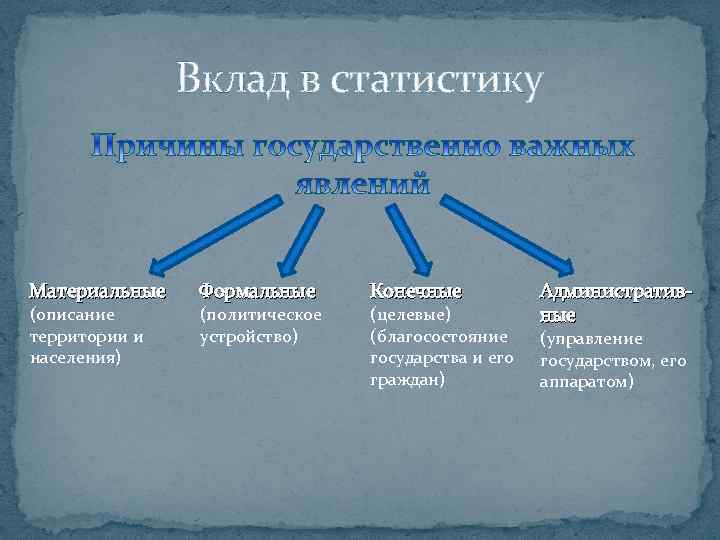 Вклад в статистику

Причины государственно важных явлений

Материальные (описание территории и населения)

Формальные (политическое устройство)

Конечные (целевые) (благосостояние государства и его граждан)

Административные (управление государством, его аппаратом)